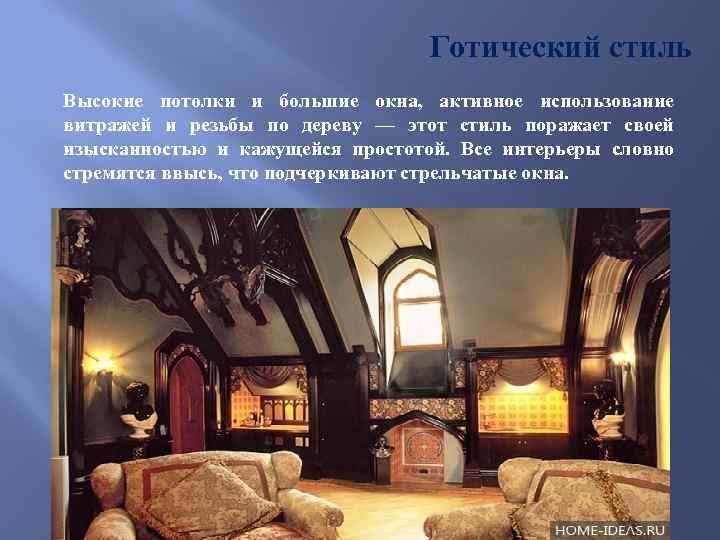 Готический стиль

Высокие потолки и большие окна, активное использование витражей и резьбы по дереву — этот стиль поражает своей изысканностью и кажущейся простотой. Все интерьеры словно стремятся ввысь, что подчеркивают стрельчатые окна.

HOME-IDEAS.RU